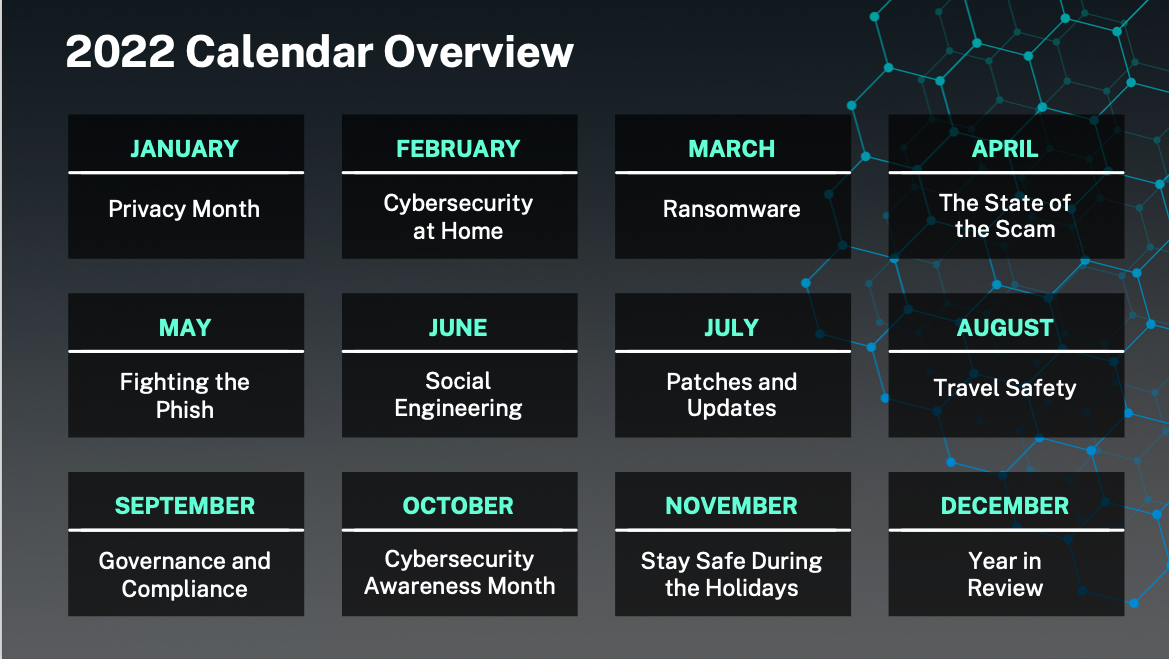 2022 Calendar Overview

JANUARY
Privacy Month

FEBRUARY
Cybersecurity at Home

MARCH
Ransomware

APRIL
The State of the Scam

MAY
Fighting the Phish

JUNE
Social Engineering

JULY
Patches and Updates

AUGUST
Travel Safety

SEPTEMBER
Governance and Compliance

OCTOBER
Cybersecurity Awareness Month

NOVEMBER
Stay Safe During the Holidays

DECEMBER
Year in Review